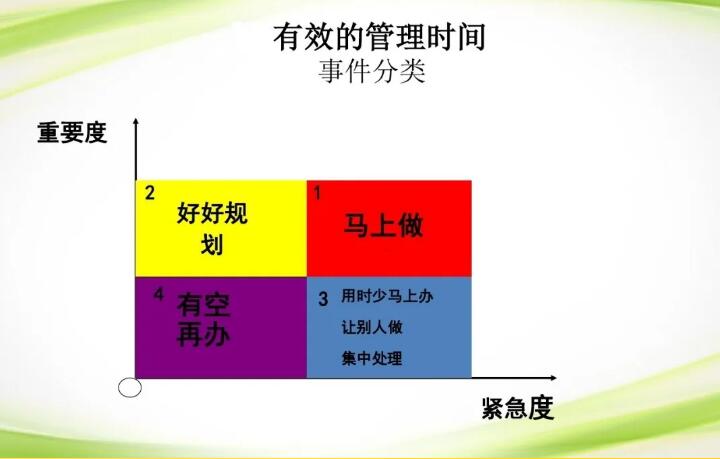 有效的管理时间
事件分类

重要度

2
好好规划

1
马上做

4
有空再办

3
用时少马上办
让别人做
集中处理

紧急度